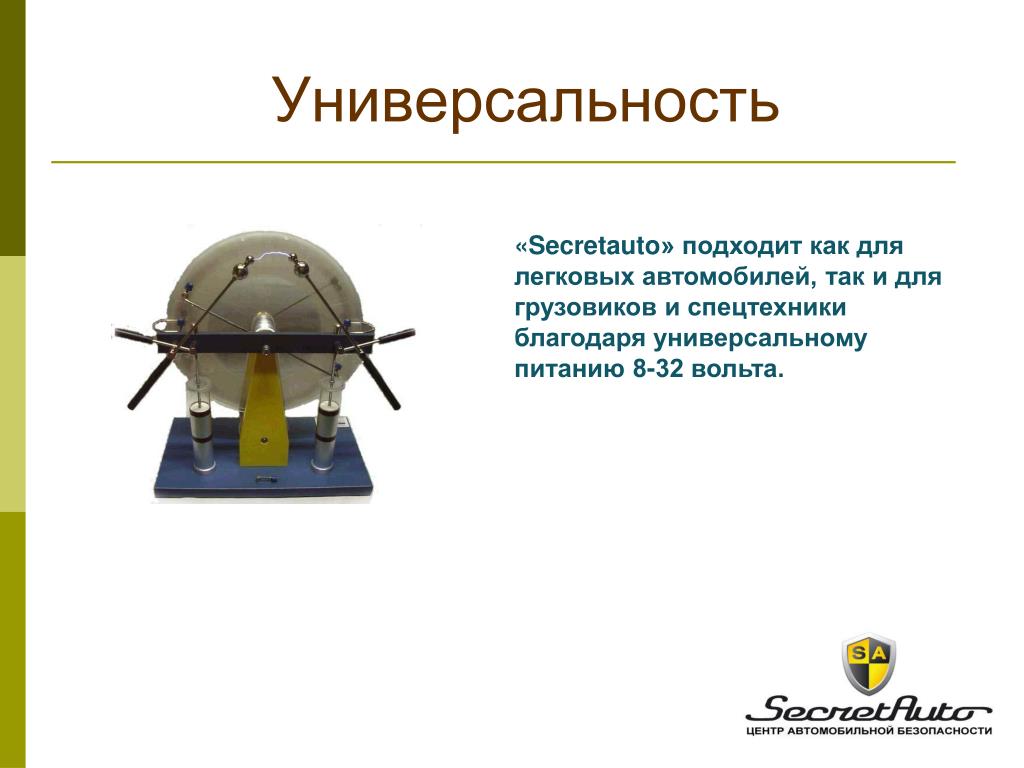 Универсальность

«Secretauto» подходит как для легковых автомобилей, так и для грузовиков и спецтехники благодаря универсальному питанию 8-32 вольта.

SA

SecretAuto
ЦЕНТР АВТОМОБИЛЬНОЙ БЕЗОПАСНОСТИ